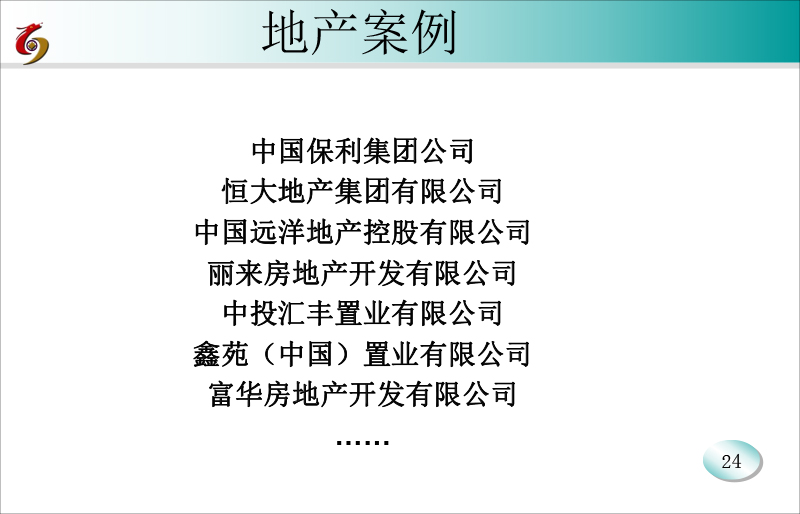 地产案例

中国保利集团公司
恒大地产集团有限公司
中国远洋地产控股有限公司
丽来房地产开发有限公司
中投汇丰置业有限公司
鑫苑（中国）置业有限公司
富华房地产开发有限公司
……

24